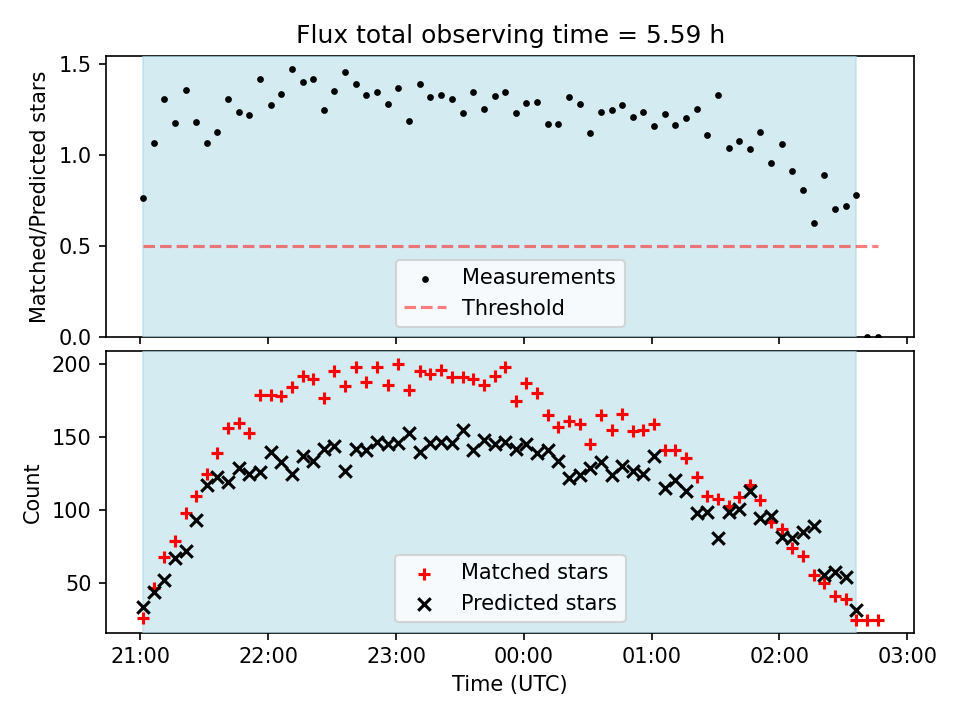 Flux total observing time = 5.59 h

Matched/Predicted stars

1.5
1.0
0.5
0.0

Measurements
Threshold

Count

200
150
100
50

Matched stars
Predicted stars

21:00 22:00 23:00 00:00 01:00 02:00 03:00

Time (UTC)